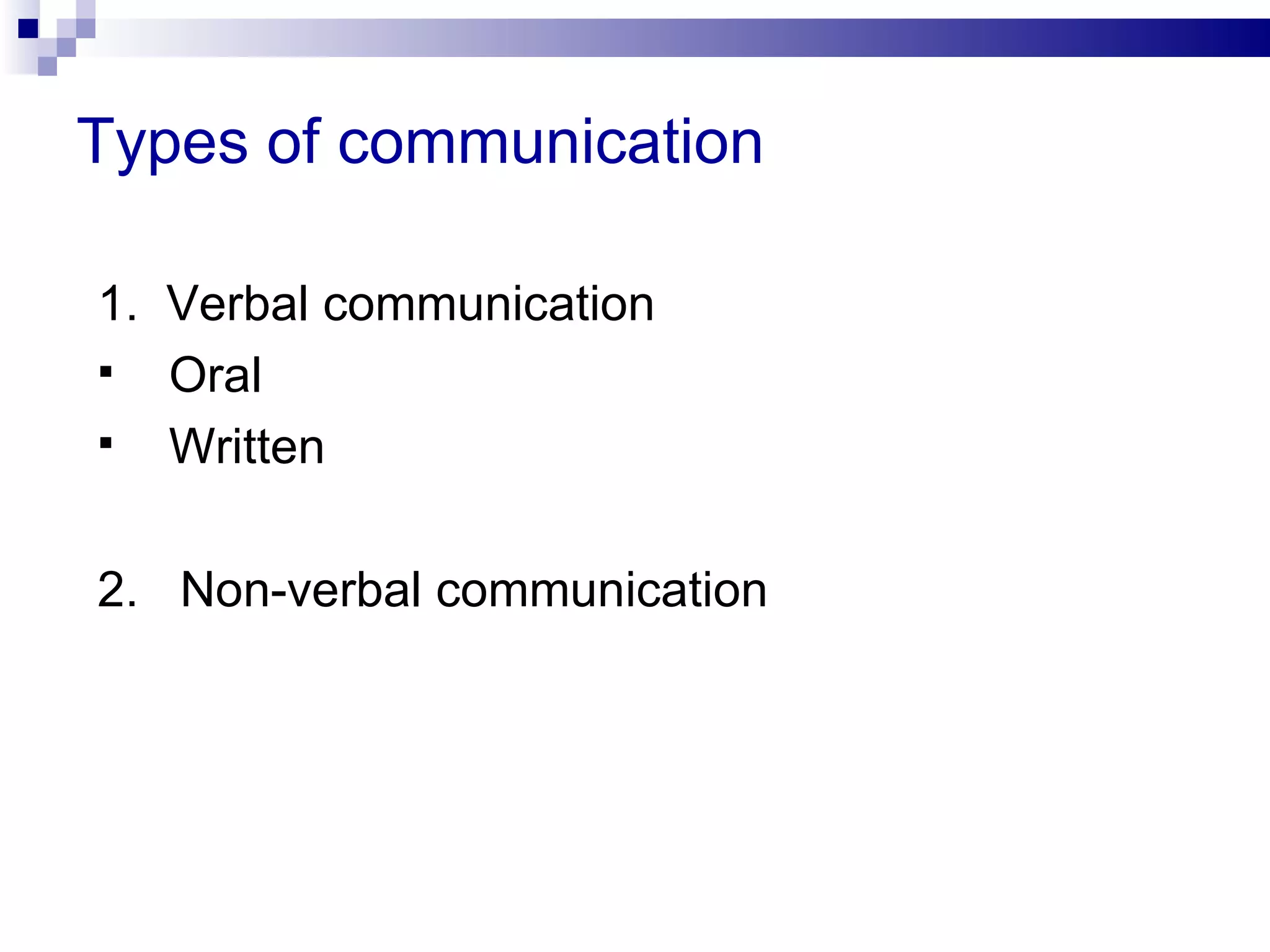 Types of communication

1. Verbal communication
▪ Oral
▪ Written

2. Non-verbal communication